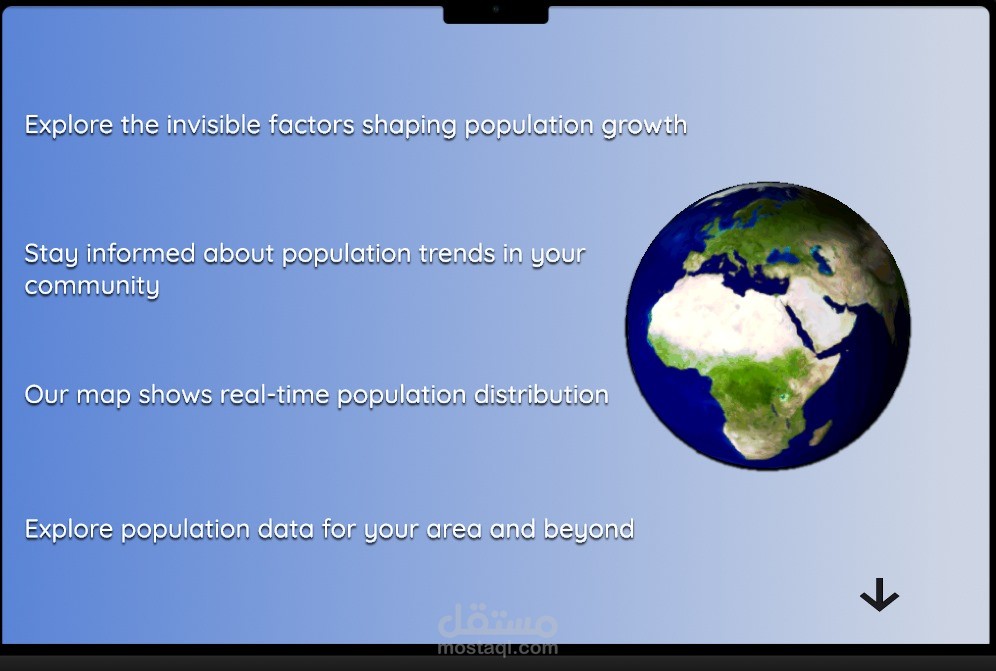 Explore the invisible factors shaping population growth

Stay informed about population trends in your community

Our map shows real-time population distribution

Explore population data for your area and beyond

مستقل
mostaql.com